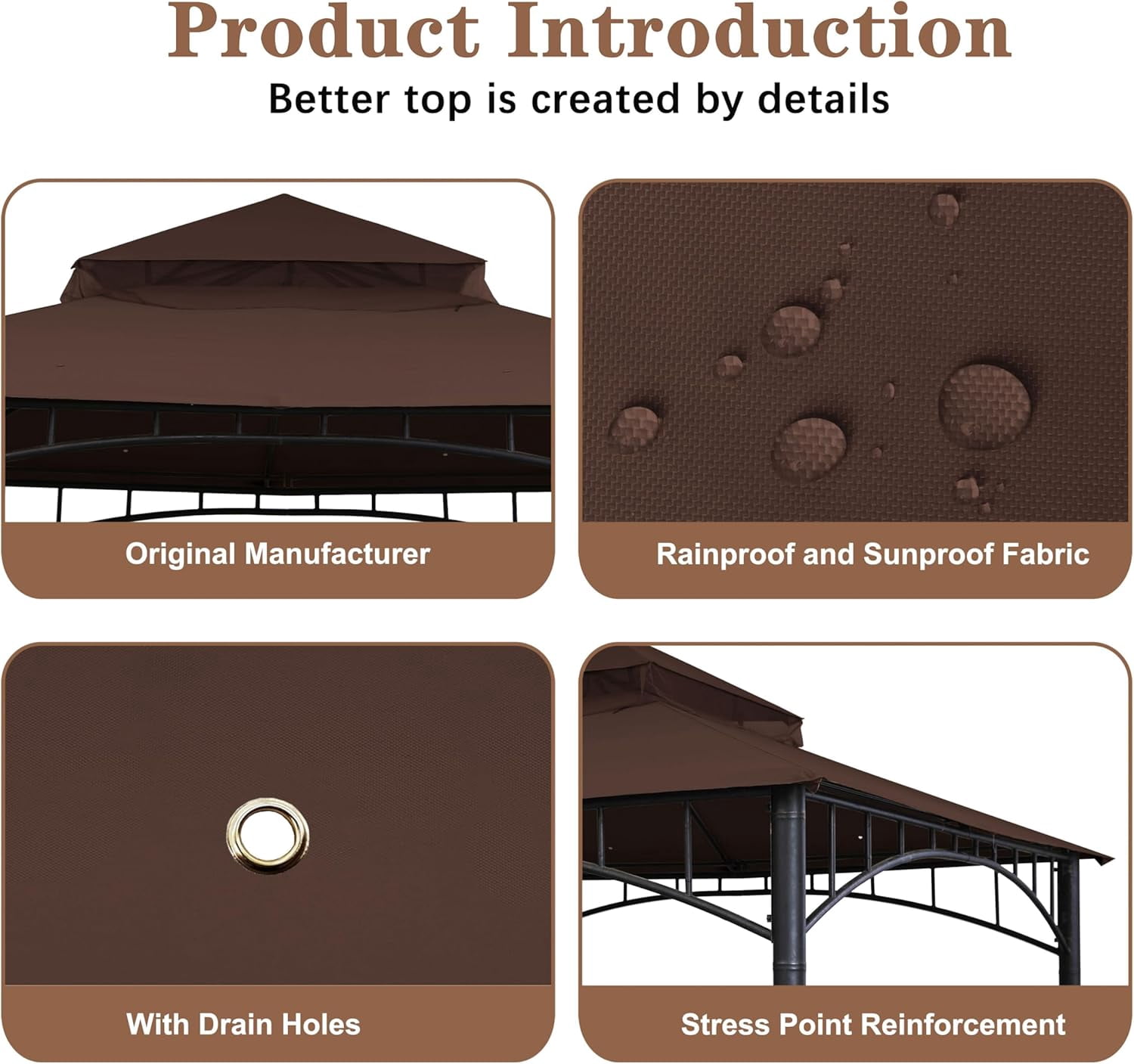 Product Introduction

Better top is created by details

Original Manufacturer

Rainproof and Sunproof Fabric

With Drain Holes

Stress Point Reinforcement